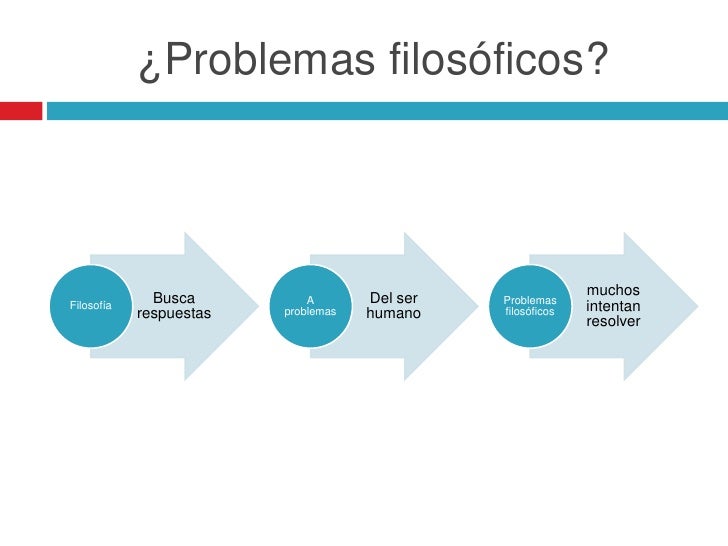 ¿Problemas filosóficos?

Filosofía

Busca respuestas

A problemas

Del ser humano

Problemas filosóficos

muchos intentan resolver